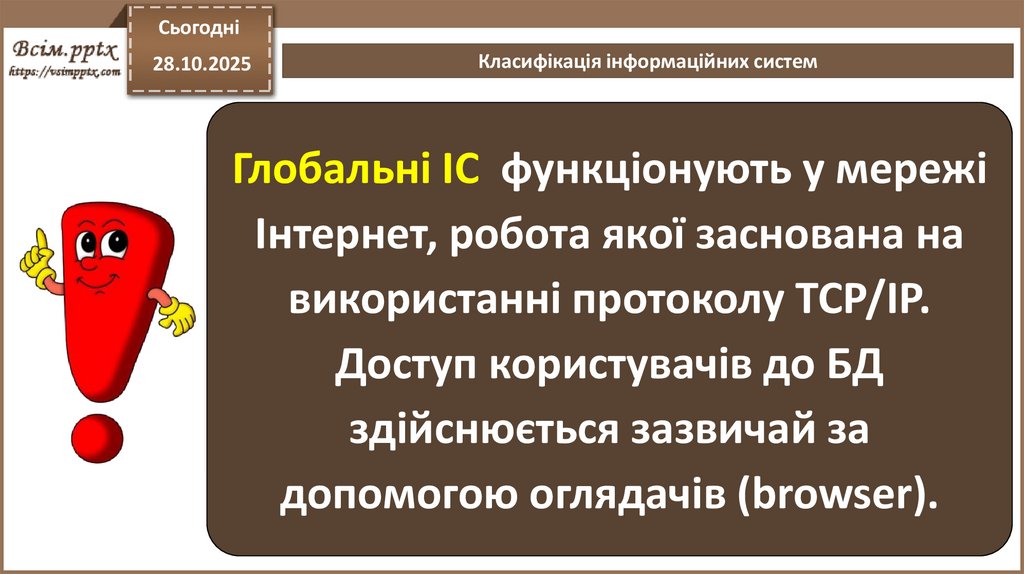 Всім.pptx
https://vsimpptx.com

Сьогодні
28.10.2025

Класифікація інформаційних систем

Глобальні ІС функціонують у мережі Інтернет, робота якої заснована на використанні протоколу TCP/IP. Доступ користувачів до БД здійснюється зазвичай за допомогою оглядачів (browser).